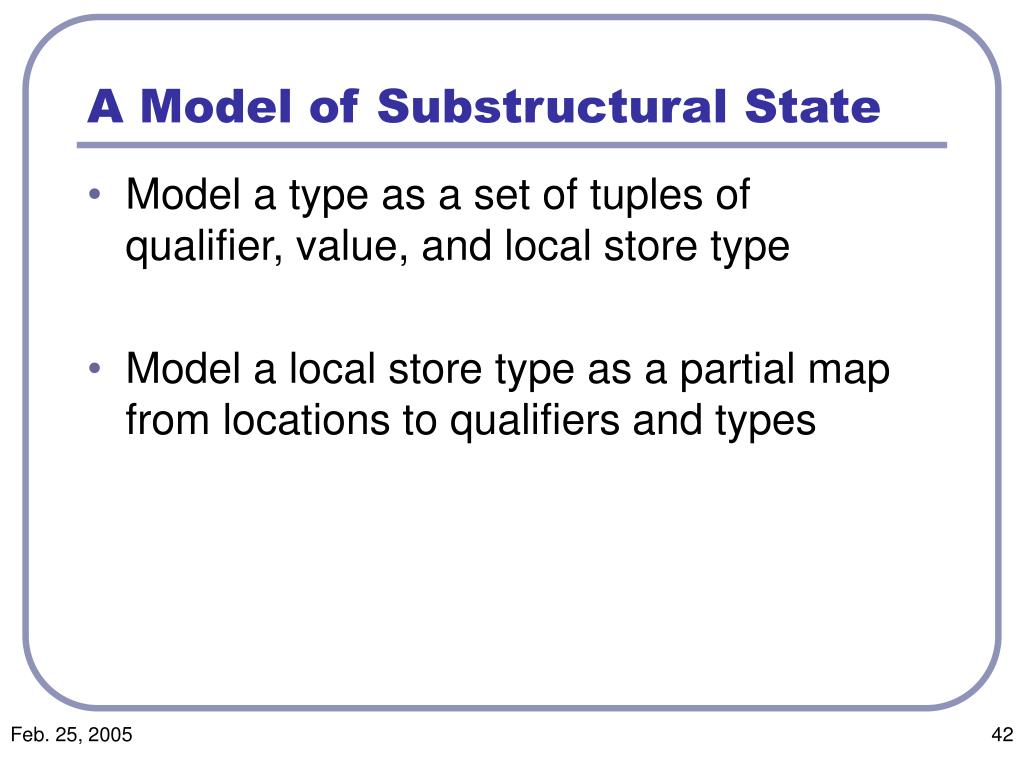 A Model of Substructural State

• Model a type as a set of tuples of qualifier, value, and local store type

• Model a local store type as a partial map from locations to qualifiers and types

Feb. 25, 2005

42